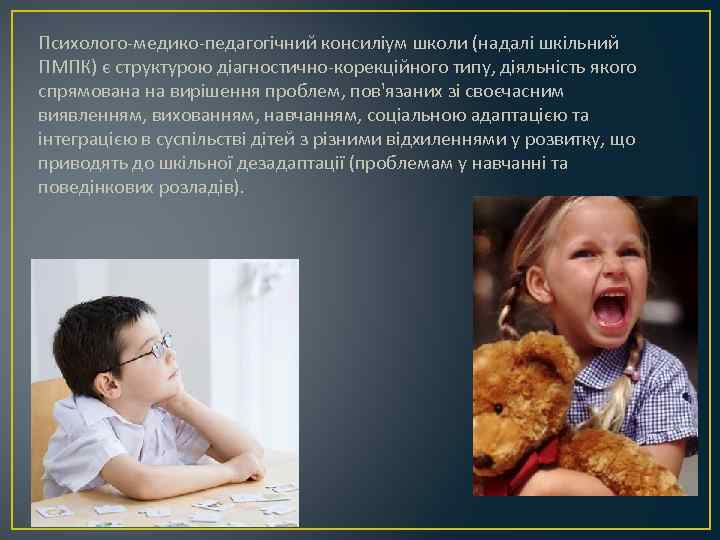 Психолого-медико-педагогічний консиліум школи (надалі шкільний ПМПК) є структурою діагностично-корекційного типу, діяльність якого спрямована на вирішення проблем, пов'язаних зі своєчасним виявленням, вихованням, навчанням, соціальною адаптацією та інтеграцією в суспільстві дітей з різними відхиленнями у розвитку, що приводять до шкільної дезадаптації (проблемам у навчанні та поведінкових розладів).